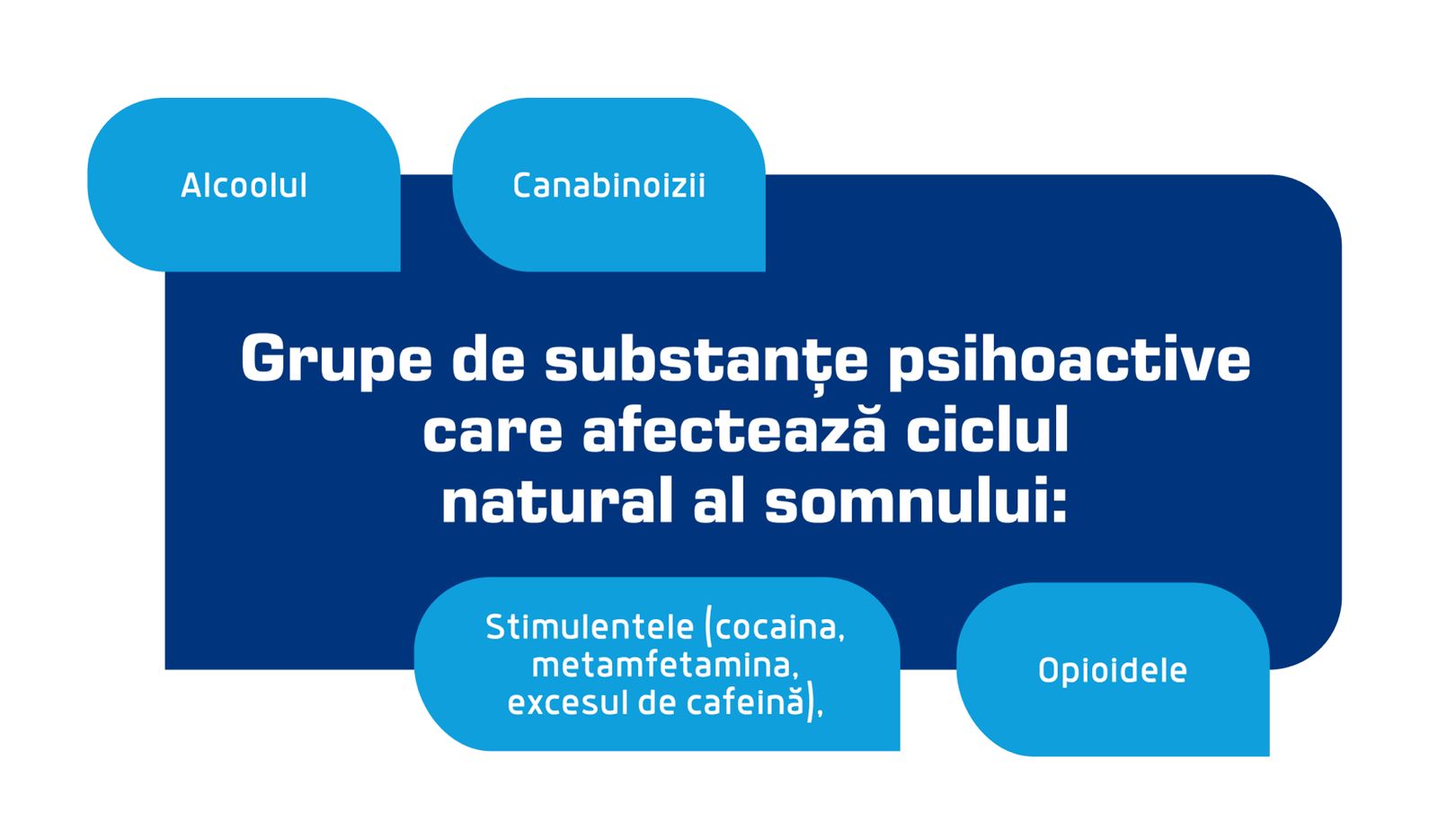 Alcoolul

Canabinoizii

Grupe de substanțe psihoactive care afectează ciclul natural al somnului:

Stimulentele (cocaina, metamfetamina, excesul de cafeină),

Opioidele